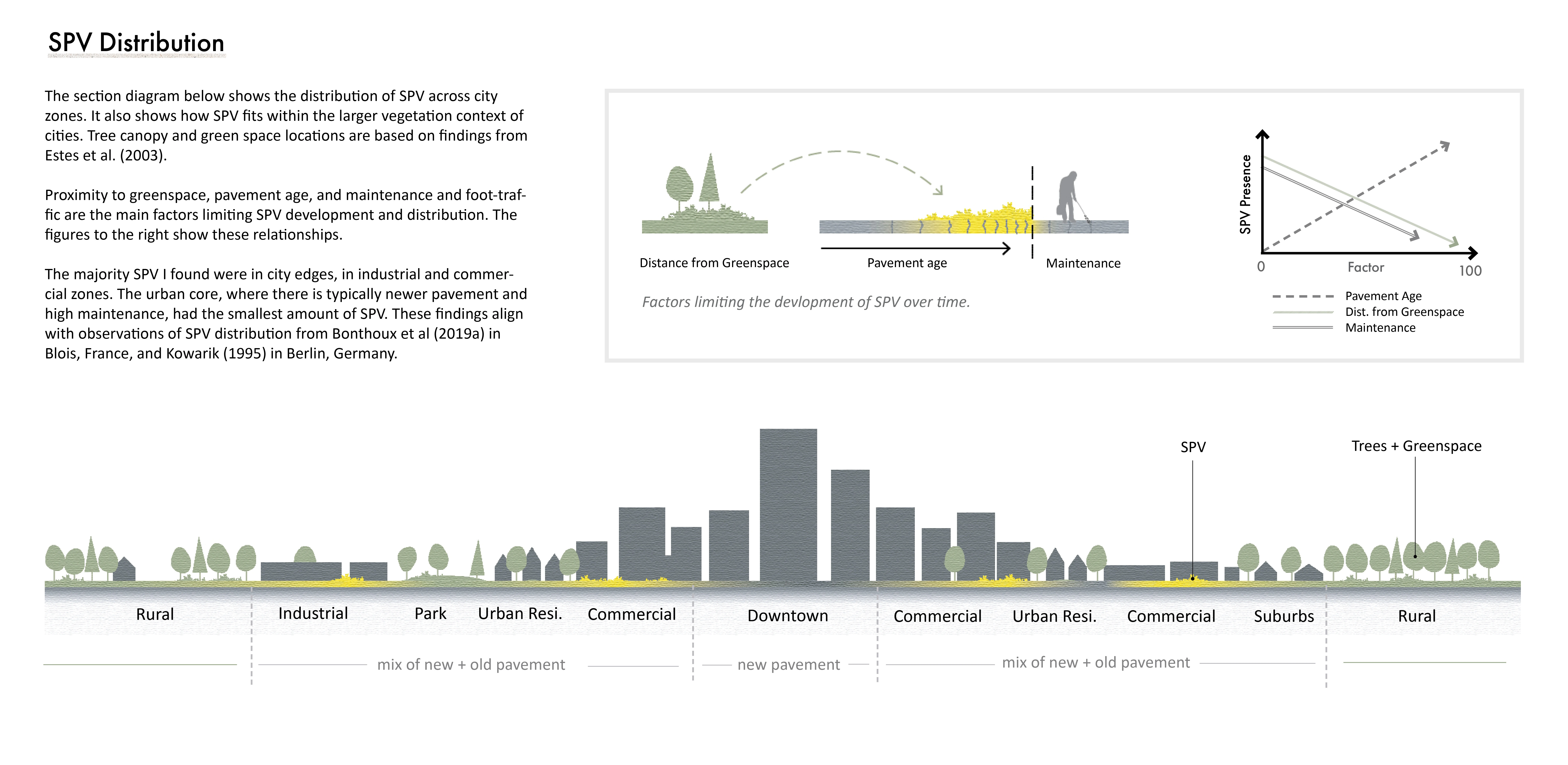 SPV Distribution

The section diagram below shows the distribution of SPV across city zones. It also shows how SPV fits within the larger vegetation context of cities. Tree canopy and green space locations are based on findings from Estes et al. (2003).

Proximity to greenspace, pavement age, and maintenance and foot-traffic are the main factors limiting SPV development and distribution. The figures to the right show these relationships.

The majority SPV I found were in city edges, in industrial and commercial zones. The urban core, where there is typically newer pavement and high maintenance, had the smallest amount of SPV. These findings align with observations of SPV distribution from Bonthoux et al (2019a) in Blois, France, and Kowarik (1995) in Berlin, Germany.

Distance from Greenspace

Pavement age

Maintenance

Factors limiting the devlopment of SPV over time.

SPV Presence

0

Factor

100

Pavement Age

Dist. from Greenspace

Maintenance

SPV

Trees + Greenspace

Rural

Industrial

Park

Urban Resi.

Commercial

Downtown

Commercial

Urban Resi.

Commercial

Suburbs

Rural

mix of new + old pavement

new pavement

mix of new + old pavement